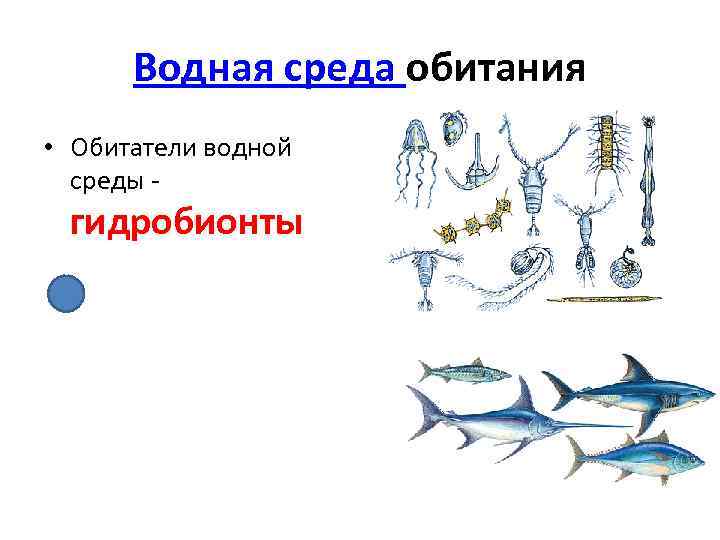 Водная среда обитания

• Обитатели водной среды - гидробионты